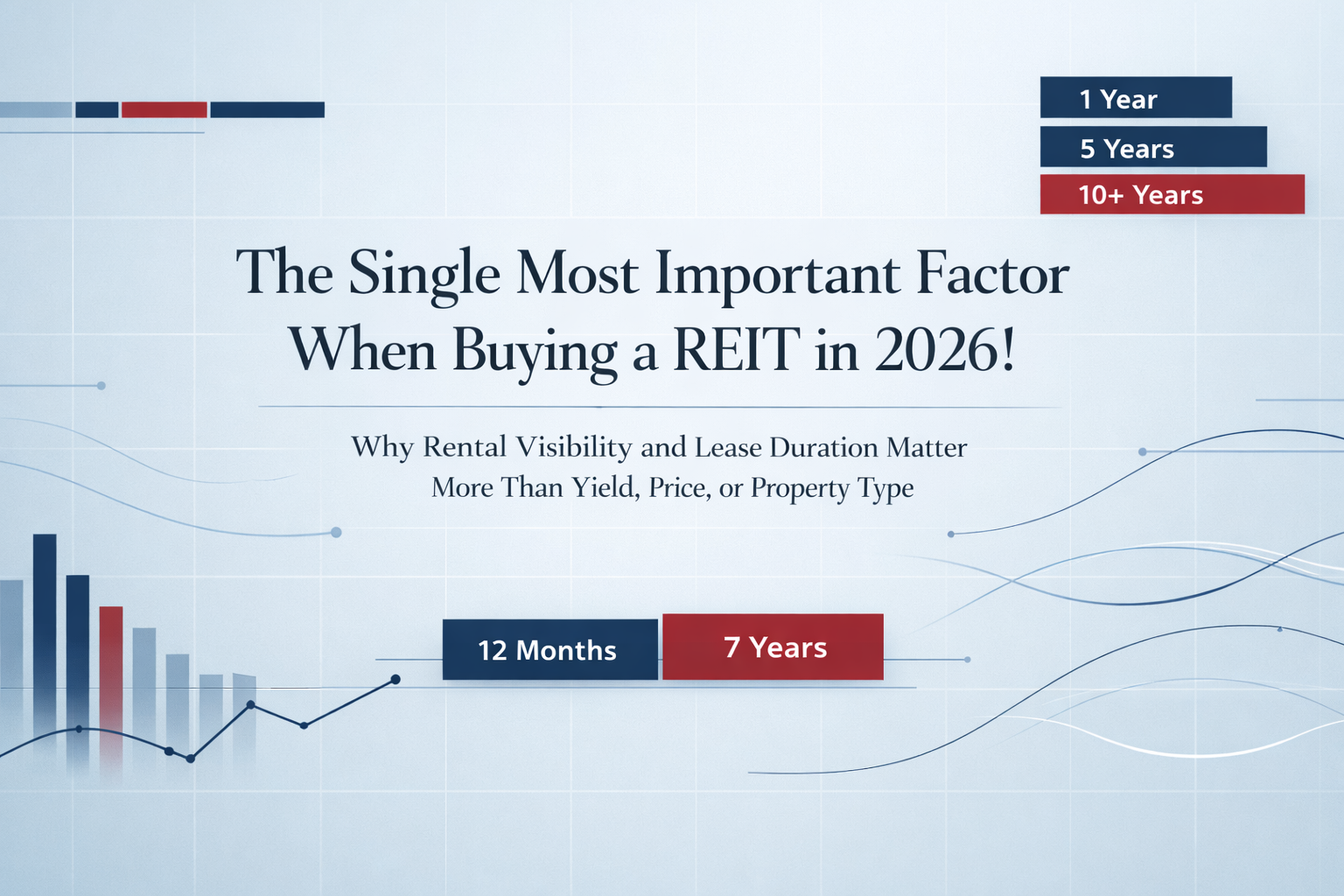 1 Year
5 Years
10+ Years

The Single Most Important Factor When Buying a REIT in 2026!

Why Rental Visibility and Lease Duration Matter More Than Yield, Price, or Property Type

12 Months
7 Years